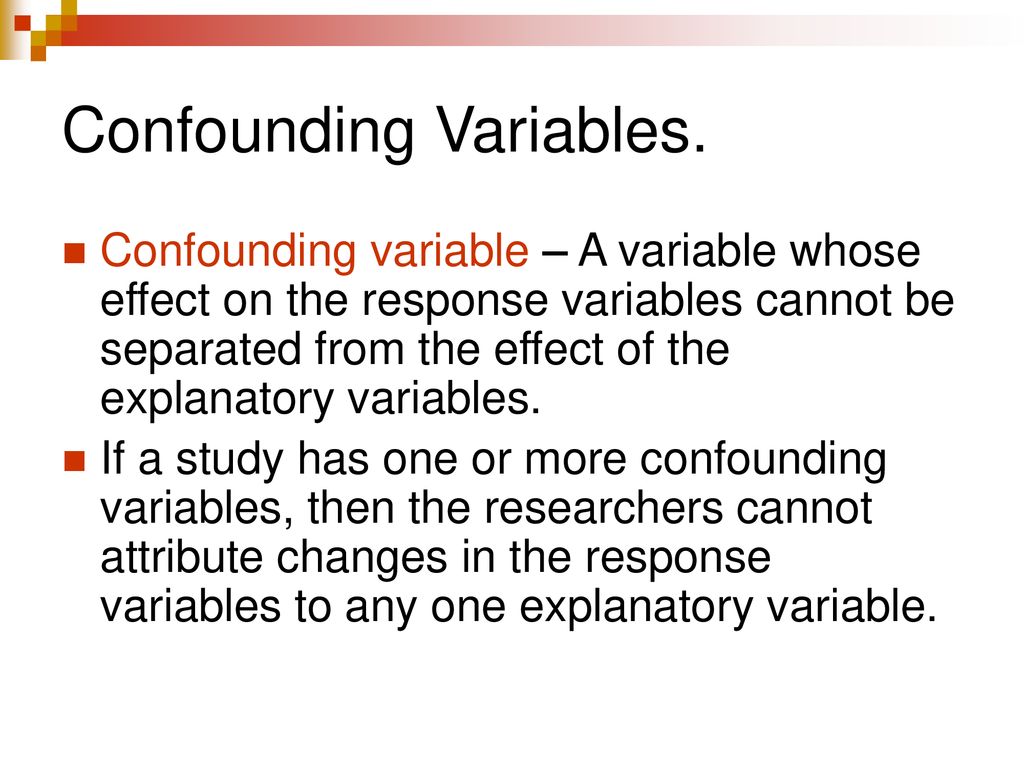 Confounding Variables.

Confounding variable – A variable whose effect on the response variables cannot be separated from the effect of the explanatory variables.

If a study has one or more confounding variables, then the researchers cannot attribute changes in the response variables to any one explanatory variable.